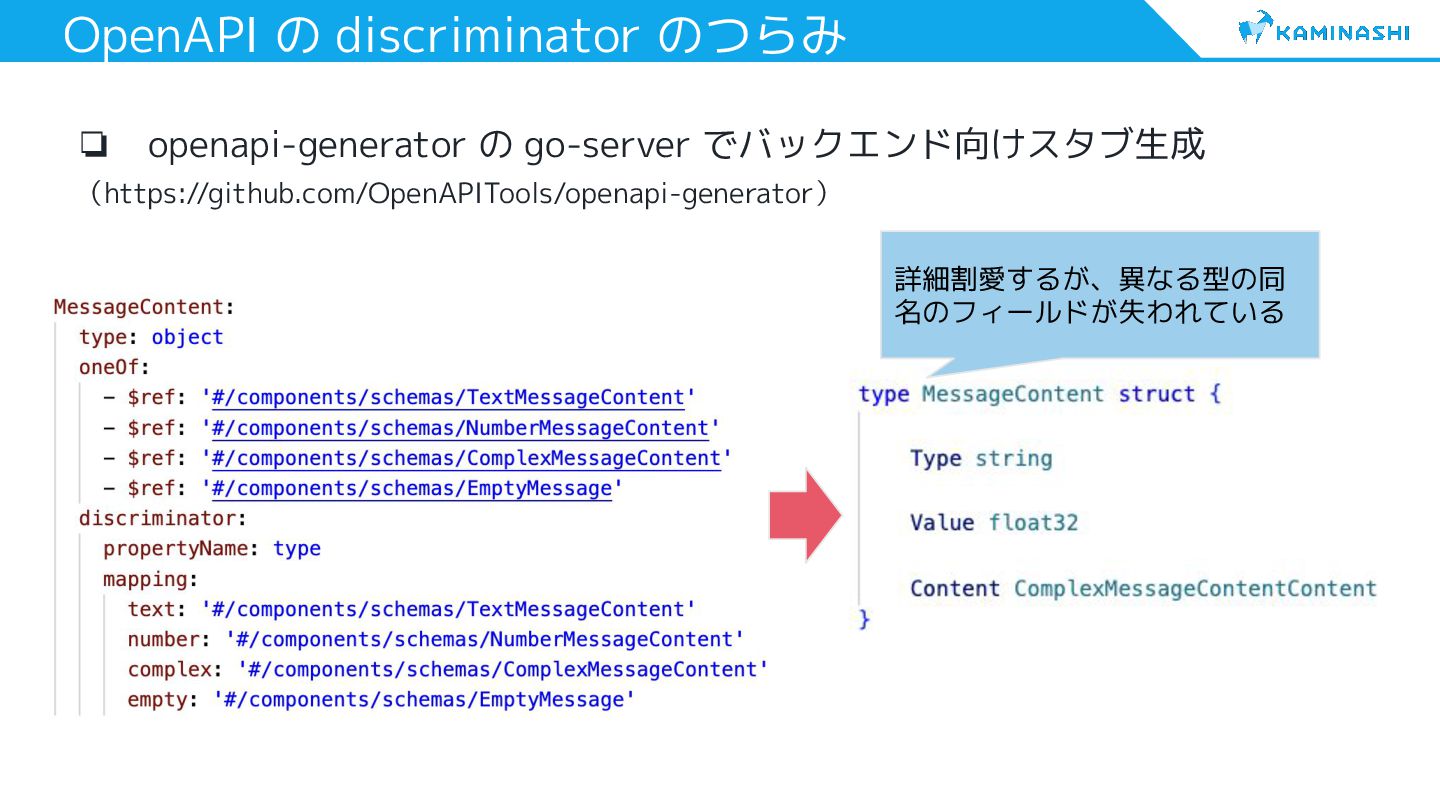 OpenAPI の discriminator のつらみ

KAMINASHI

❏ openapi-generator の go-server でバックエンド向けスタブ生成
（https://github.com/OpenAPITools/openapi-generator）

MessageContent:
  type: object
  oneOf:
    - $ref: '#/components/schemas/TextMessageContent'
    - $ref: '#/components/schemas/NumberMessageContent'
    - $ref: '#/components/schemas/ComplexMessageContent'
    - $ref: '#/components/schemas/EmptyMessage'
  discriminator:
    propertyName: type
    mapping:
      text: '#/components/schemas/TextMessageContent'
      number: '#/components/schemas/NumberMessageContent'
      complex: '#/components/schemas/ComplexMessageContent'
      empty: '#/components/schemas/EmptyMessage'

詳細割愛するが、異なる型の同名のフィールドが失われている

type MessageContent struct {

    Type string

    Value float32

    Content ComplexMessageContentContent
}